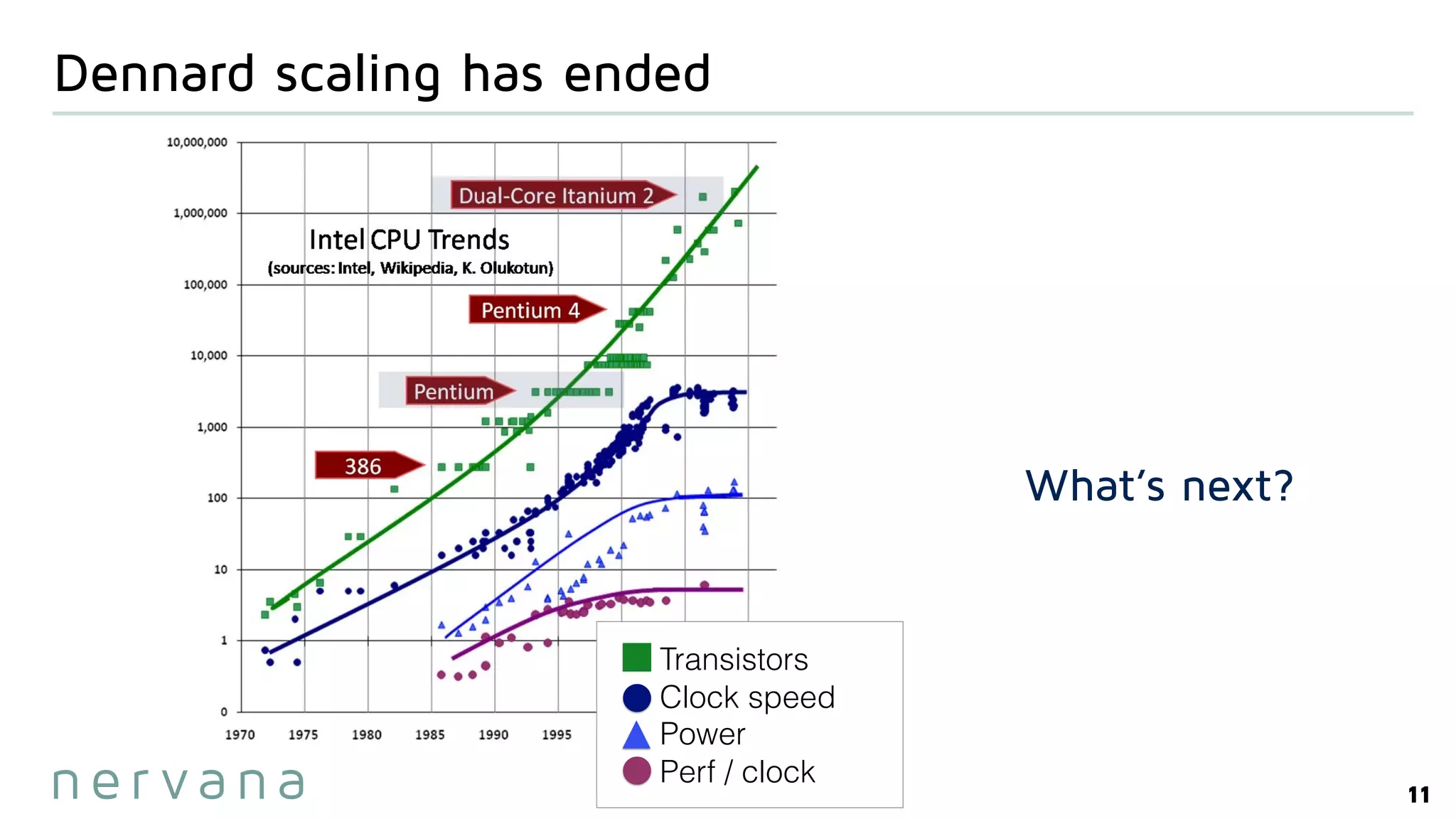 Dennard scaling has ended

10,000,000
1,000,000
100,000
10,000
1,000
100
10
1
0

Dual-Core Itanium 2

Intel CPU Trends
(sources: Intel, Wikipedia, K. Olukotun)

Pentium 4

Pentium

386

1970 1975 1980 1985 1990 1995

Transistors
Clock speed
Power
Perf / clock

What's next?

nervana

11